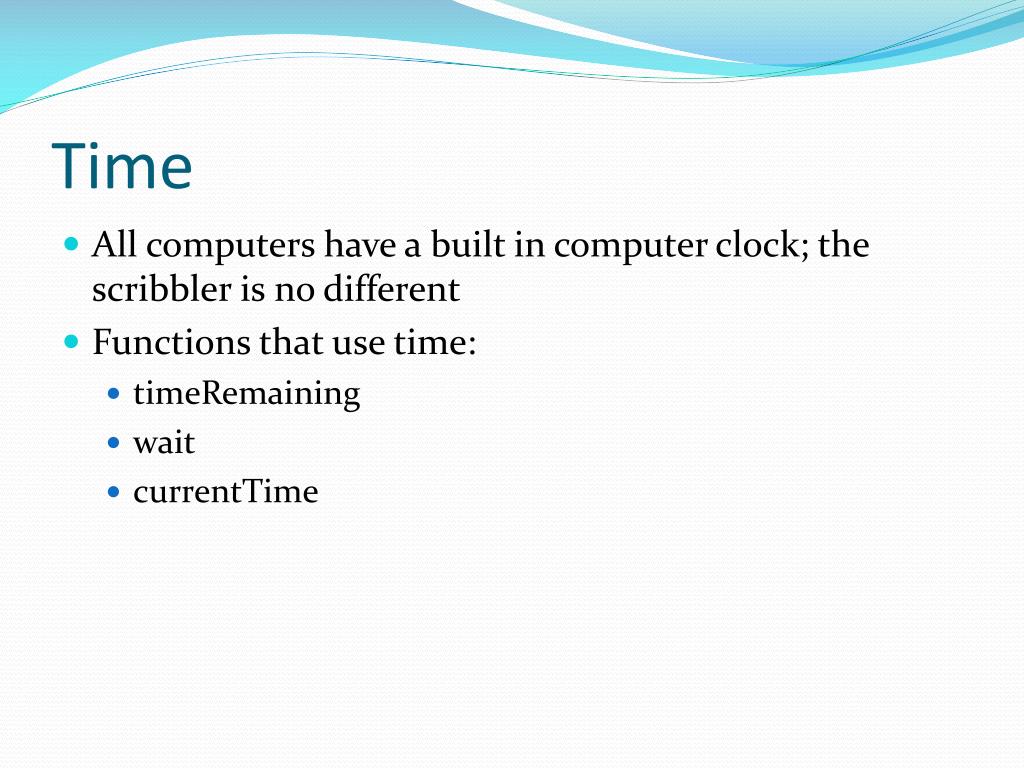 Time

- All computers have a built in computer clock; the scribbler is no different
- Functions that use time:
  - timeRemaining
  - wait
  - currentTime